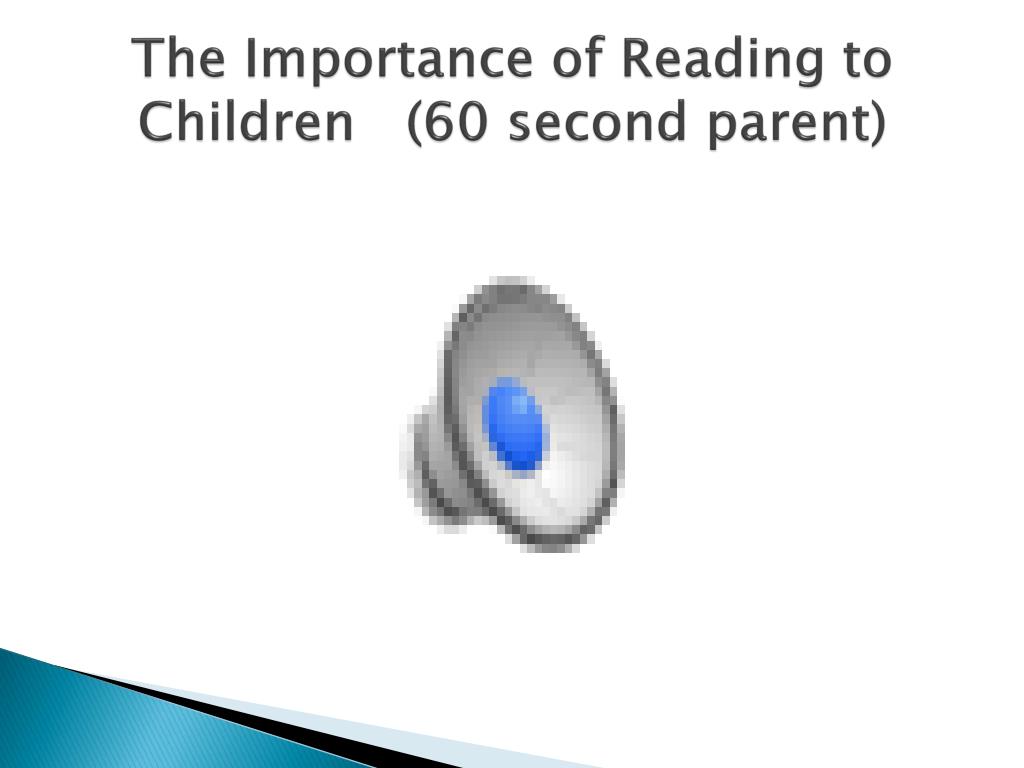 The Importance of Reading to Children   (60 second parent)